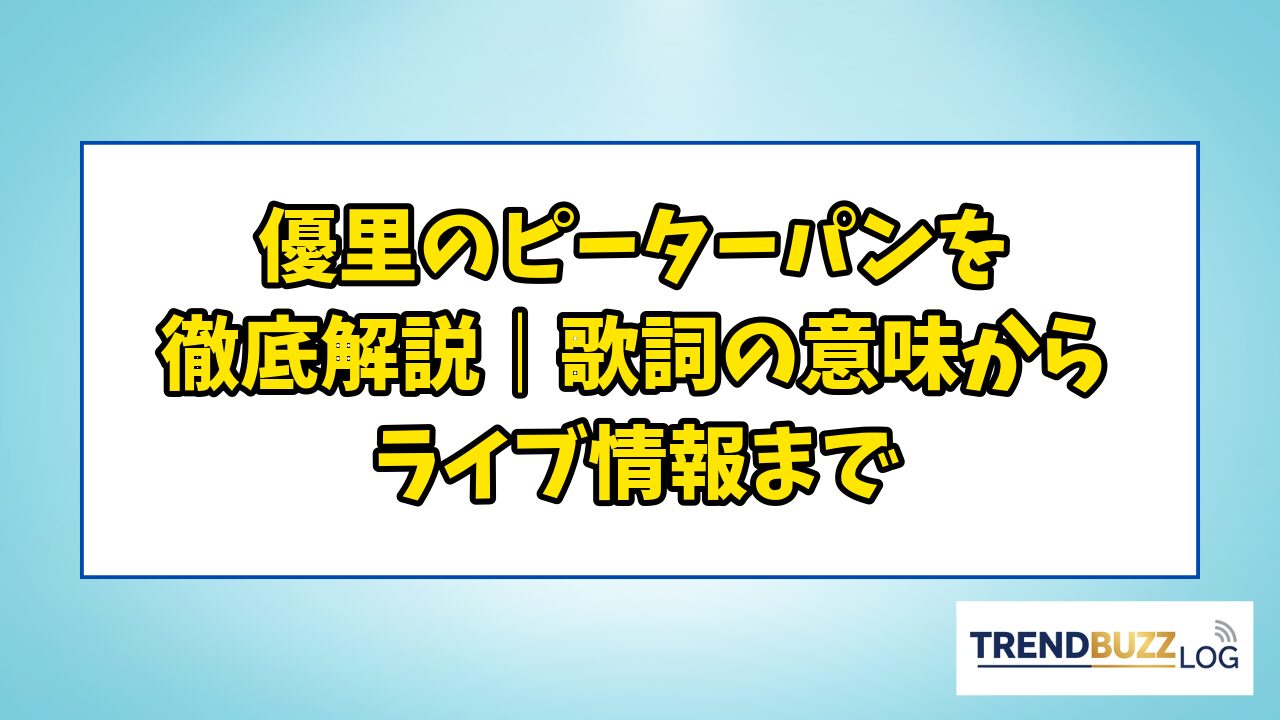 優里のピーターパンを徹底解説｜歌詞の意味からライブ情報まで

TRENDBUZZ LOG